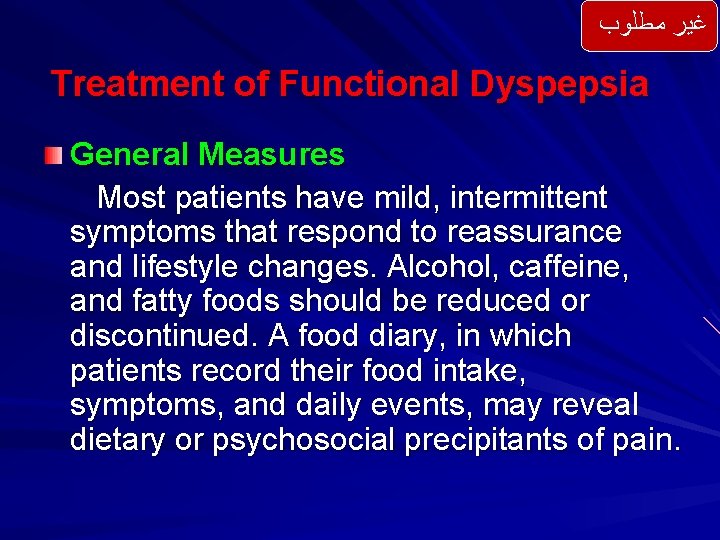 غير مطلوب

Treatment of Functional Dyspepsia

General Measures

Most patients have mild, intermittent symptoms that respond to reassurance and lifestyle changes. Alcohol, caffeine, and fatty foods should be reduced or discontinued. A food diary, in which patients record their food intake, symptoms, and daily events, may reveal dietary or psychosocial precipitants of pain.